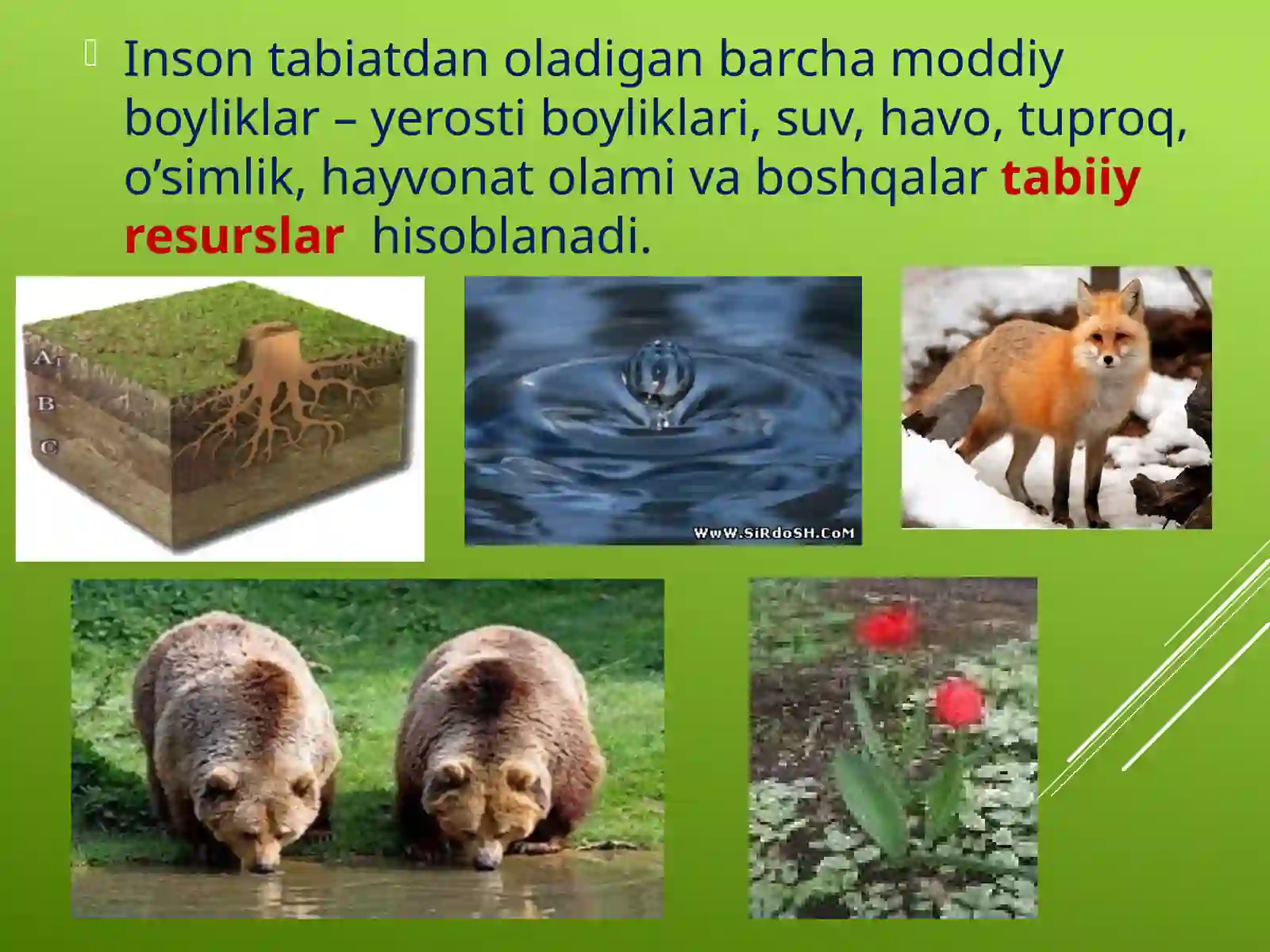 Inson tabiatdan oladigan barcha moddiy boyliklar – yerosti boyliklari, suv, havo, tuproq, o’simlik, hayvonat olami va boshqalar tabiiy resurslar hisoblanadi.

A
B
C

WwW.SiRdoSH.CoM